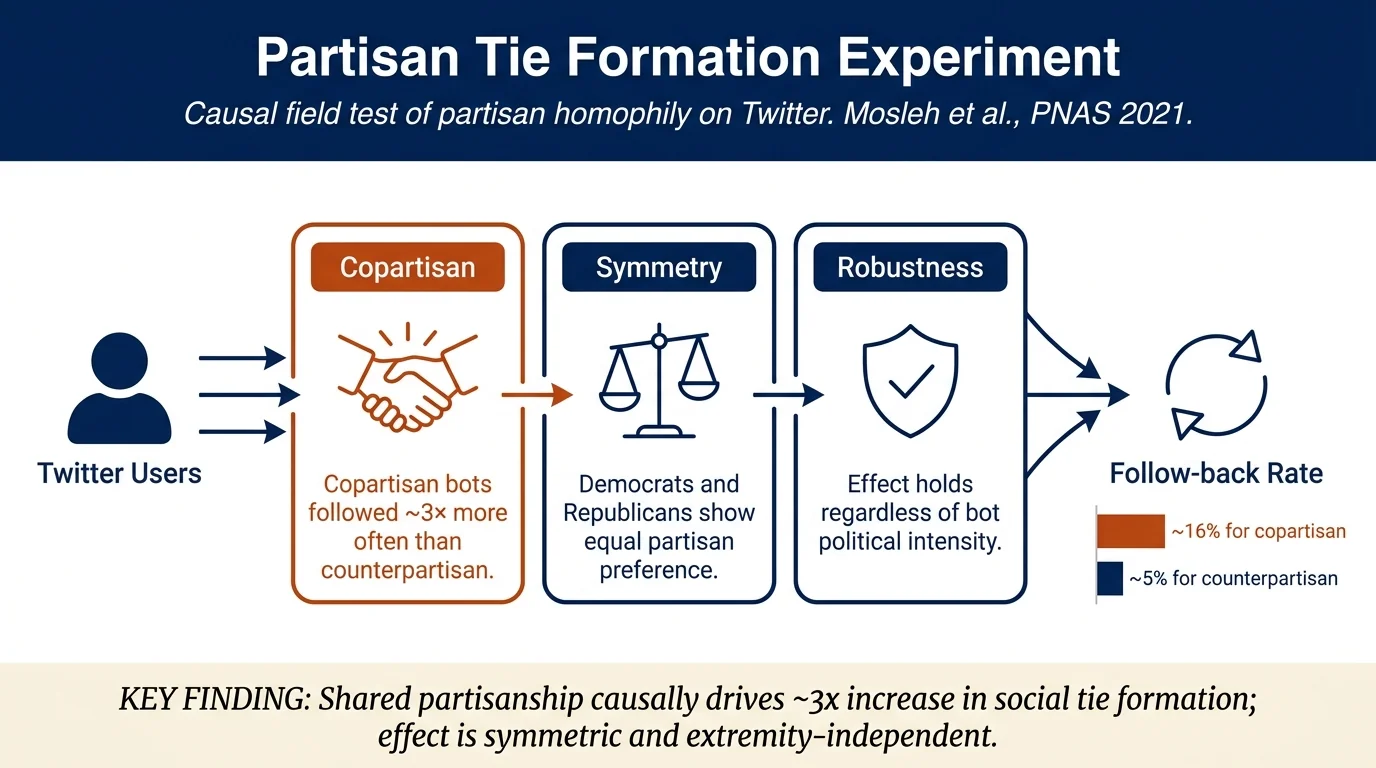 Partisan Tie Formation Experiment

Causal field test of partisan homophily on Twitter. Mosleh et al., PNAS 2021.

Twitter Users

Copartisan

Copartisan bots followed ~3× more often than counterpartisan.

Symmetry

Democrats and Republicans show equal partisan preference.

Robustness

Effect holds regardless of bot political intensity.

Follow-back Rate

~16% for copartisan

~5% for counterpartisan

KEY FINDING: Shared partisanship causally drives ~3x increase in social tie formation; effect is symmetric and extremity-independent.